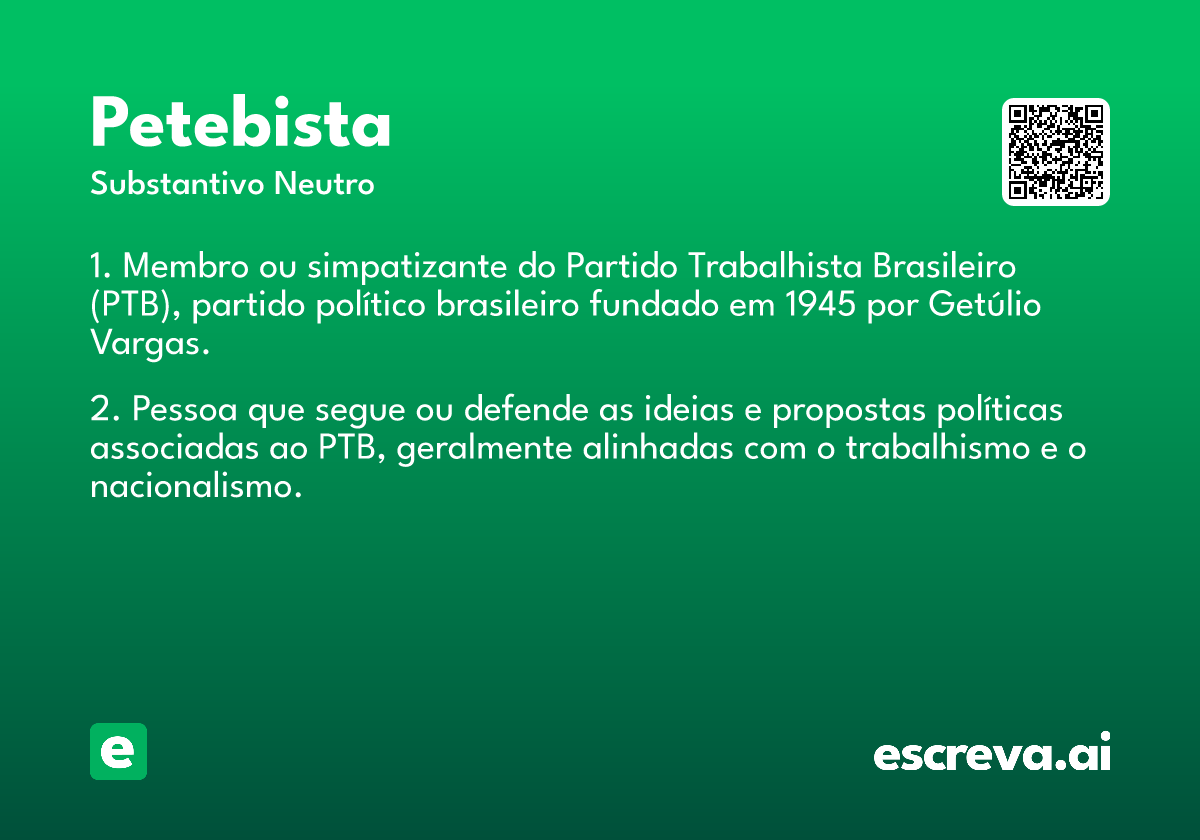 Petebista
Substantivo Neutro

1. Membro ou simpatizante do Partido Trabalhista Brasileiro (PTB), partido político brasileiro fundado em 1945 por Getúlio Vargas.

2. Pessoa que segue ou defende as ideias e propostas políticas associadas ao PTB, geralmente alinhadas com o trabalhismo e o nacionalismo.

e

escreva.ai